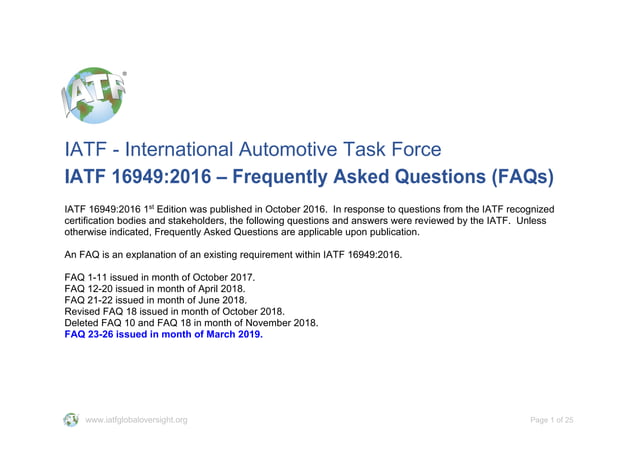 IATF®

IATF - International Automotive Task Force
IATF 16949:2016 – Frequently Asked Questions (FAQs)

IATF 16949:2016 1$^{st}$ Edition was published in October 2016. In response to questions from the IATF recognized certification bodies and stakeholders, the following questions and answers were reviewed by the IATF. Unless otherwise indicated, Frequently Asked Questions are applicable upon publication.

An FAQ is an explanation of an existing requirement within IATF 16949:2016.

FAQ 1-11 issued in month of October 2017.
FAQ 12-20 issued in month of April 2018.
FAQ 21-22 issued in month of June 2018.
Revised FAQ 18 issued in month of October 2018.
Deleted FAQ 10 and FAQ 18 in month of November 2018.
FAQ 23-26 issued in month of March 2019.

www.iatfglobaloversight.org

Page 1 of 25